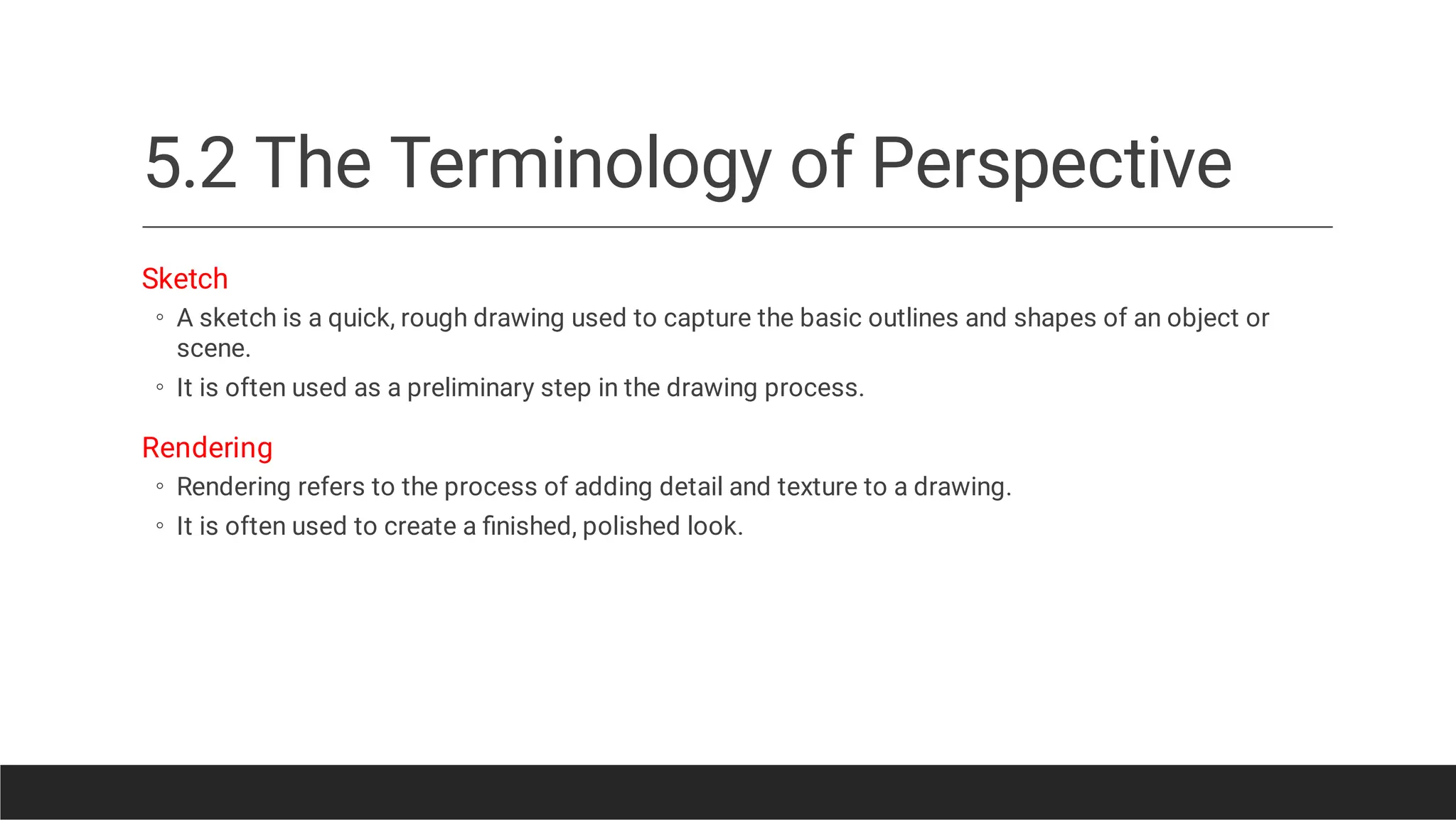 5.2 The Terminology of Perspective

Sketch

◦ A sketch is a quick, rough drawing used to capture the basic outlines and shapes of an object or scene.

◦ It is often used as a preliminary step in the drawing process.

Rendering

◦ Rendering refers to the process of adding detail and texture to a drawing.

◦ It is often used to create a finished, polished look.